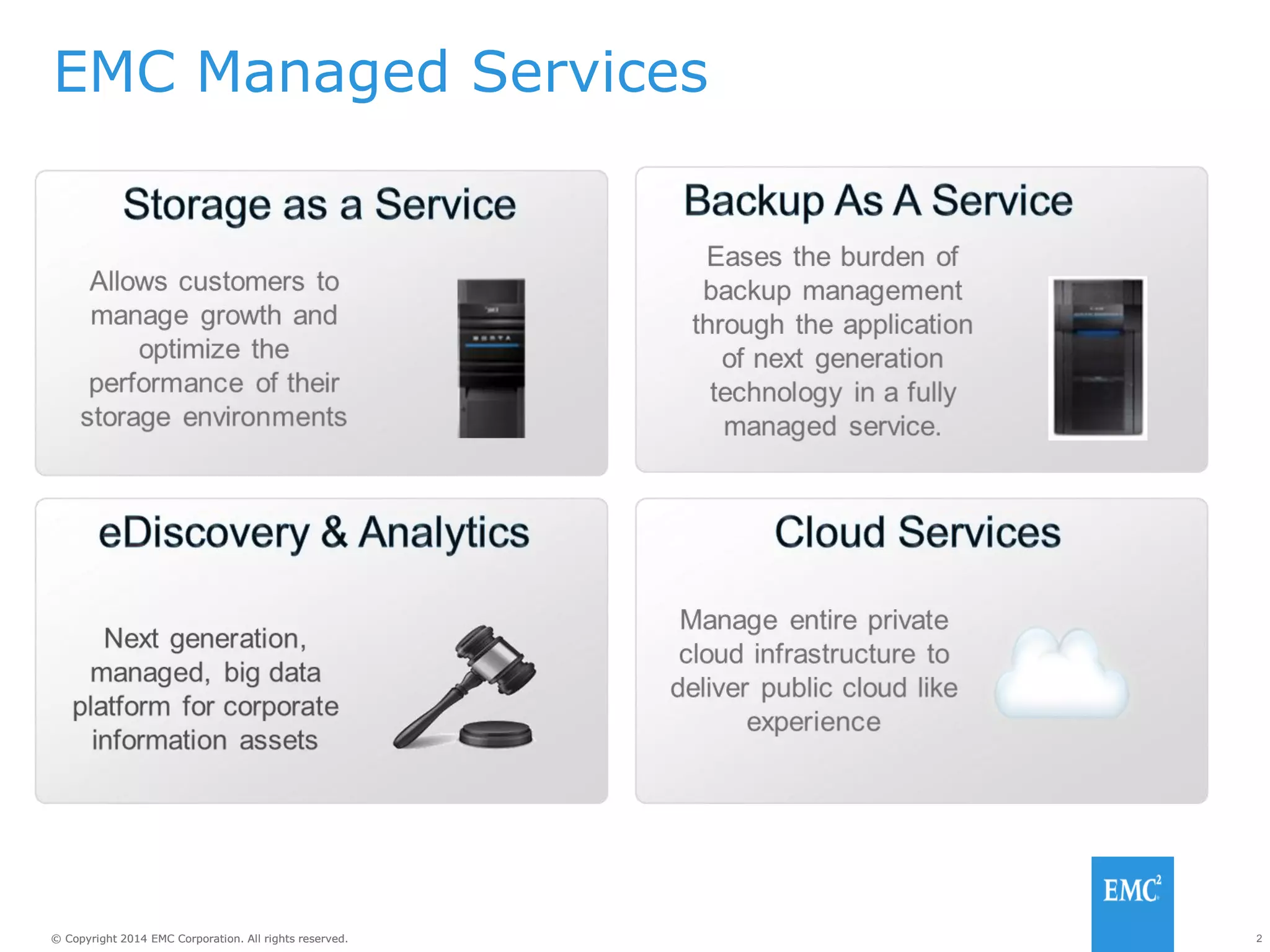 EMC Managed Services

Storage as a Service

Allows customers to manage growth and optimize the performance of their storage environments

Backup As A Service

Eases the burden of backup management through the application of next generation technology in a fully managed service.

eDiscovery & Analytics

Next generation, managed, big data platform for corporate information assets

Cloud Services

Manage entire private cloud infrastructure to deliver public cloud like experience

EMC$^2$

© Copyright 2014 EMC Corporation. All rights reserved.

2